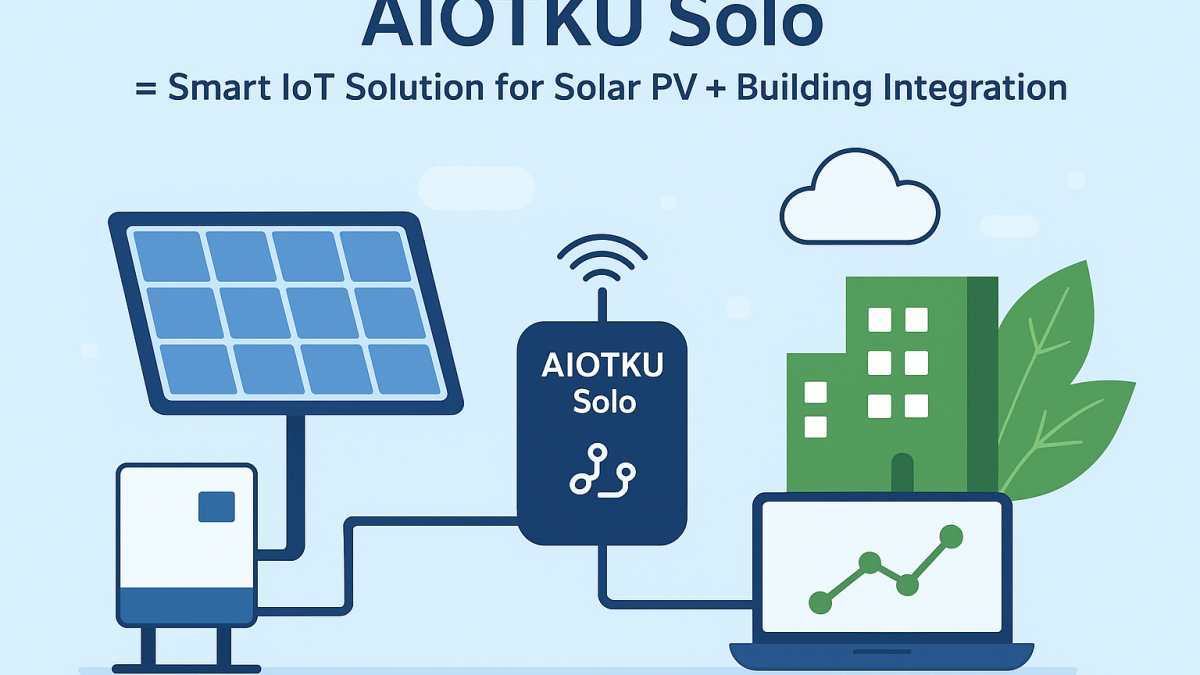 AIOTKU Solo

= Smart IoT Solution for Solar PV + Building Integration

AIOTKU Solo